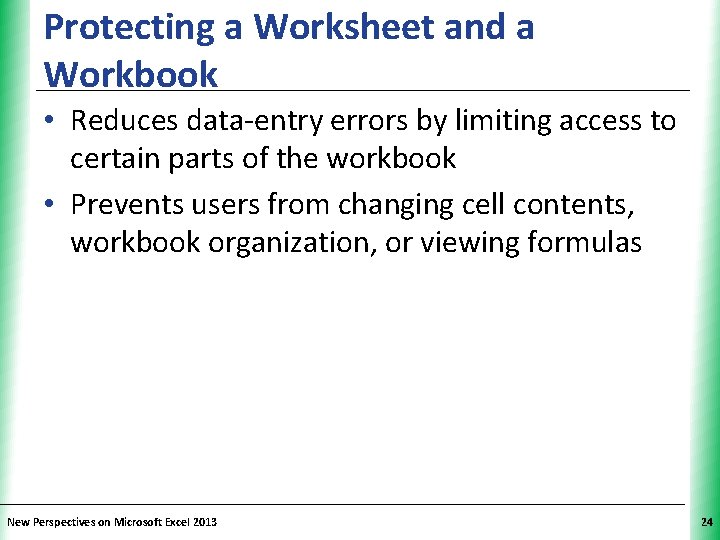 Protecting a Worksheet and a Workbook

• Reduces data-entry errors by limiting access to certain parts of the workbook

• Prevents users from changing cell contents, workbook organization, or viewing formulas

New Perspectives on Microsoft Excel 2013

24